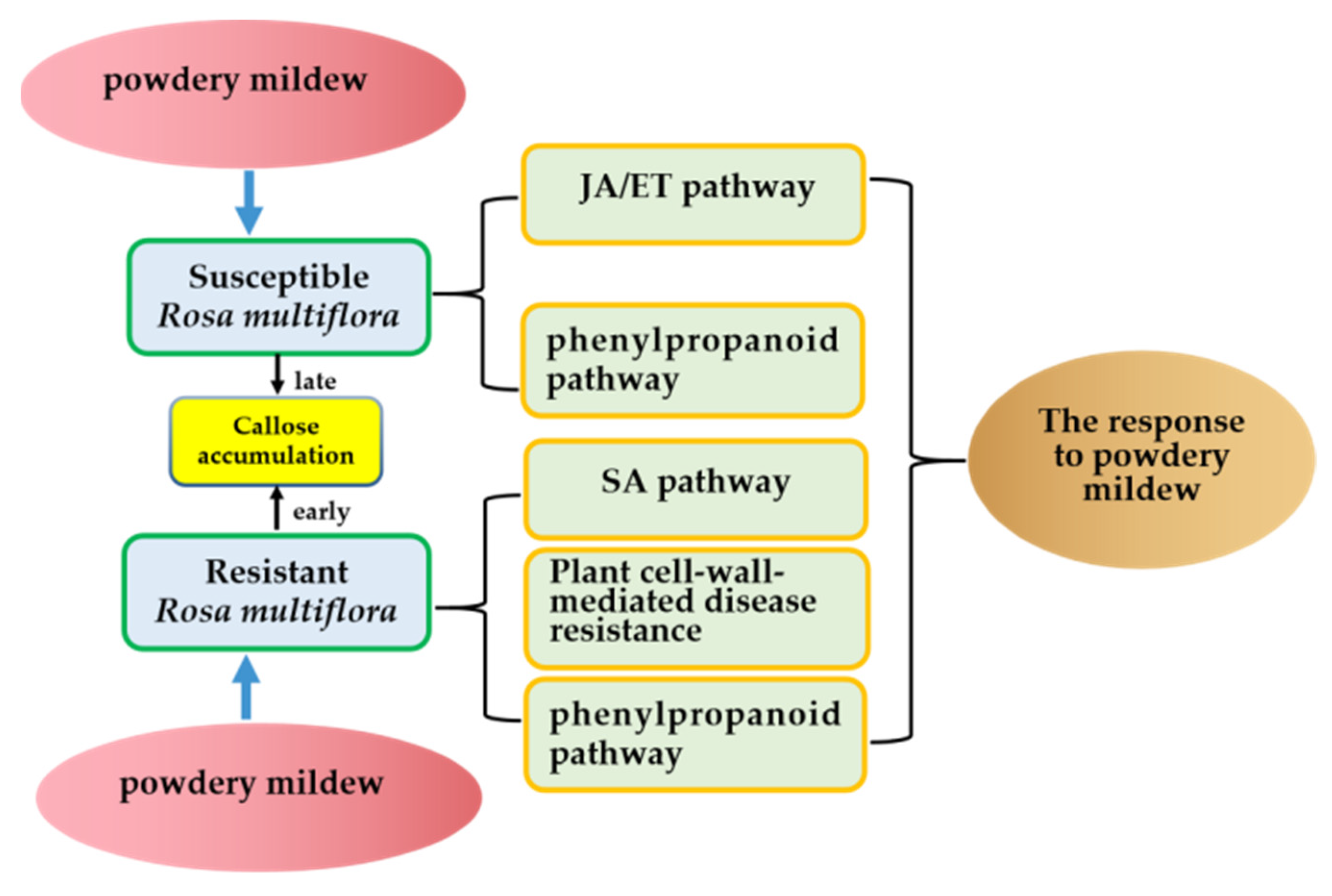 powdery mildew

Susceptible
Rosa multiflora

late

Callose accumulation

early

Resistant
Rosa multiflora

powdery mildew

JA/ET pathway

phenylpropanoid pathway

SA pathway

Plant cell-wall-mediated disease resistance

phenylpropanoid pathway

The response to powdery mildew